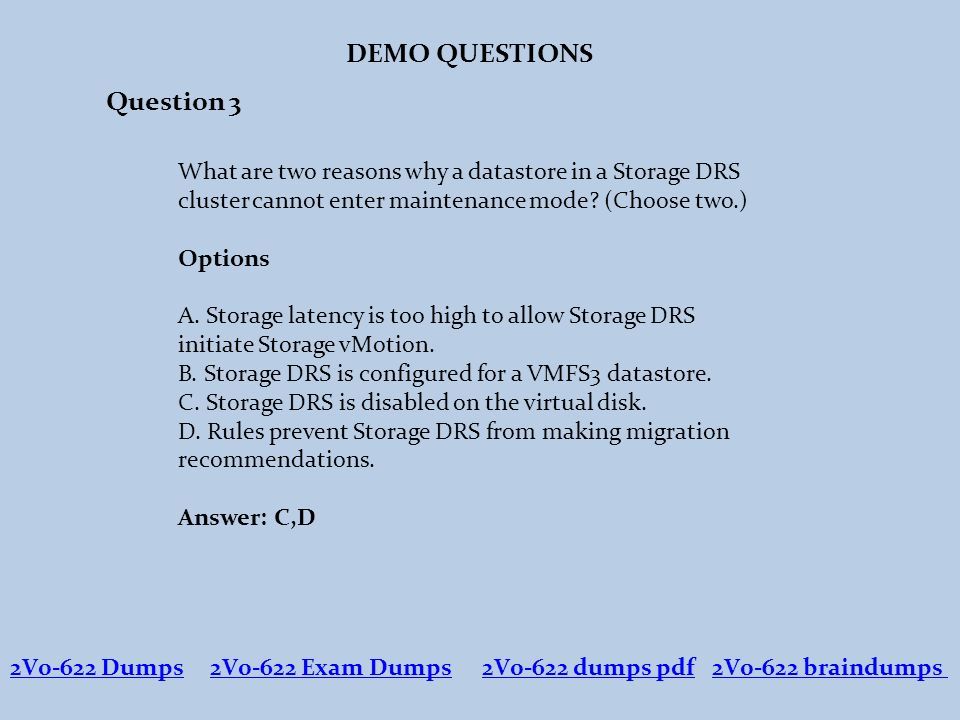 DEMO QUESTIONS

Question 3

What are two reasons why a datastore in a Storage DRS cluster cannot enter maintenance mode? (Choose two.)

Options

A. Storage latency is too high to allow Storage DRS initiate Storage vMotion.
B. Storage DRS is configured for a VMFS3 datastore.
C. Storage DRS is disabled on the virtual disk.
D. Rules prevent Storage DRS from making migration recommendations.

Answer: C,D

2V0-622 Dumps 2V0-622 Exam Dumps 2V0-622 dumps pdf 2V0-622 braindumps